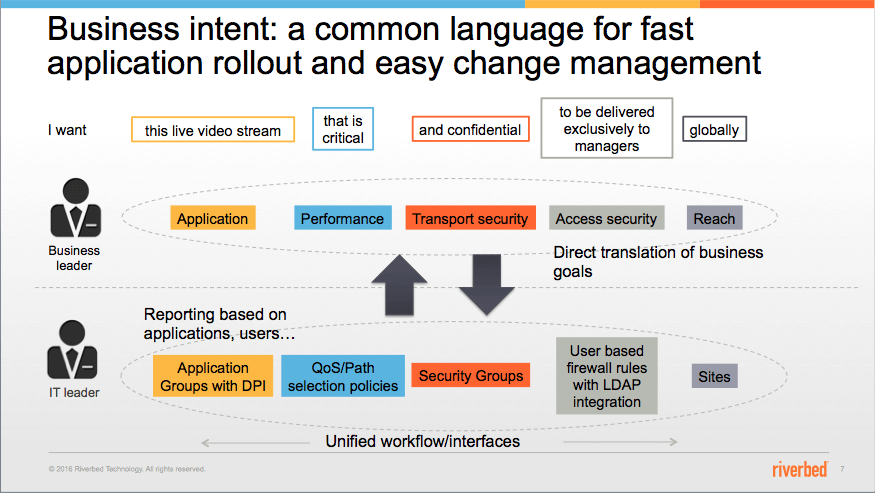 Business intent: a common language for fast application rollout and easy change management

I want

this live video stream

that is critical

and confidential

to be delivered exclusively to managers

globally

Business leader

Application

Performance

Transport security

Access security

Reach

Direct translation of business goals

Reporting based on applications, users…

IT leader

Application Groups with DPI

QoS/Path selection policies

Security Groups

User based firewall rules with LDAP integration

Sites

Unified workflow/interfaces

© 2016 Riverbed Technology. All rights reserved.

riverbed

7